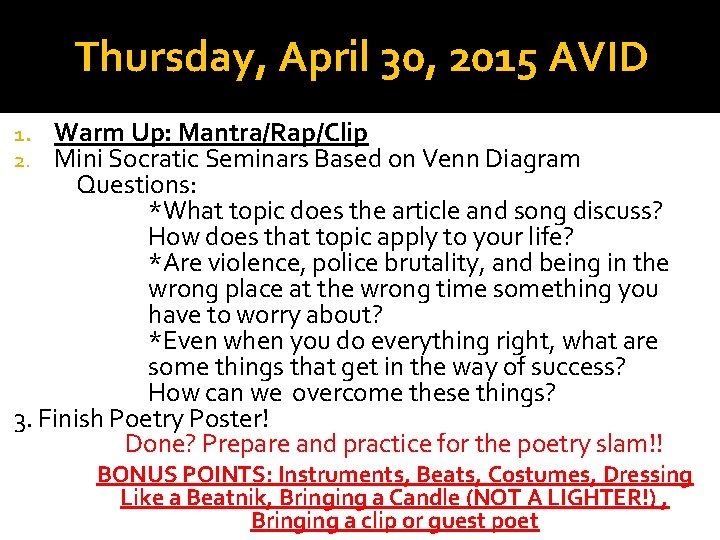 Thursday, April 30, 2015 AVID

1. Warm Up: Mantra/Rap/Clip
2. Mini Socratic Seminars Based on Venn Diagram Questions:

*What topic does the article and song discuss? How does that topic apply to your life?
*Are violence, police brutality, and being in the wrong place at the wrong time something you have to worry about?
*Even when you do everything right, what are some things that get in the way of success? How can we overcome these things?

3. Finish Poetry Poster!

Done? Prepare and practice for the poetry slam!!

BONUS POINTS: Instruments, Beats, Costumes, Dressing Like a Beatnik, Bringing a Candle (NOT A LIGHTER!) , Bringing a clip or guest poet